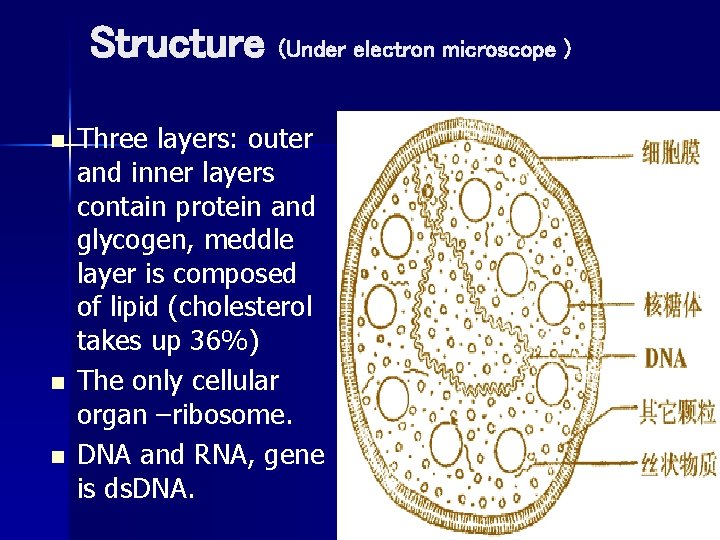 Structure (Under electron microscope )

• Three layers: outer and inner layers contain protein and glycogen, meddle layer is composed of lipid (cholesterol takes up 36%)
• The only cellular organ –ribosome.
• DNA and RNA, gene is dsDNA.

细胞膜
核糖体
DNA
其它颗粒
丝状物质